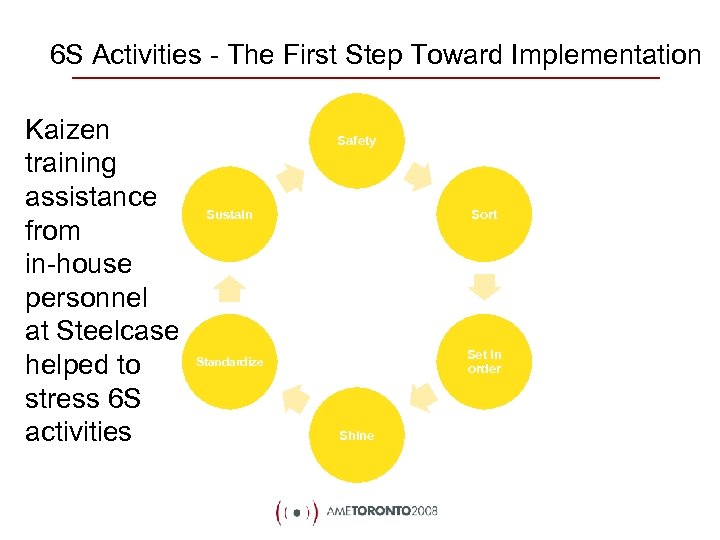 6S Activities - The First Step Toward Implementation

Kaizen training assistance from in-house personnel at Steelcase helped to stress 6S activities

Safety

Sort

Set in order

Shine

Standardize

Sustain

AMETORONTO2008